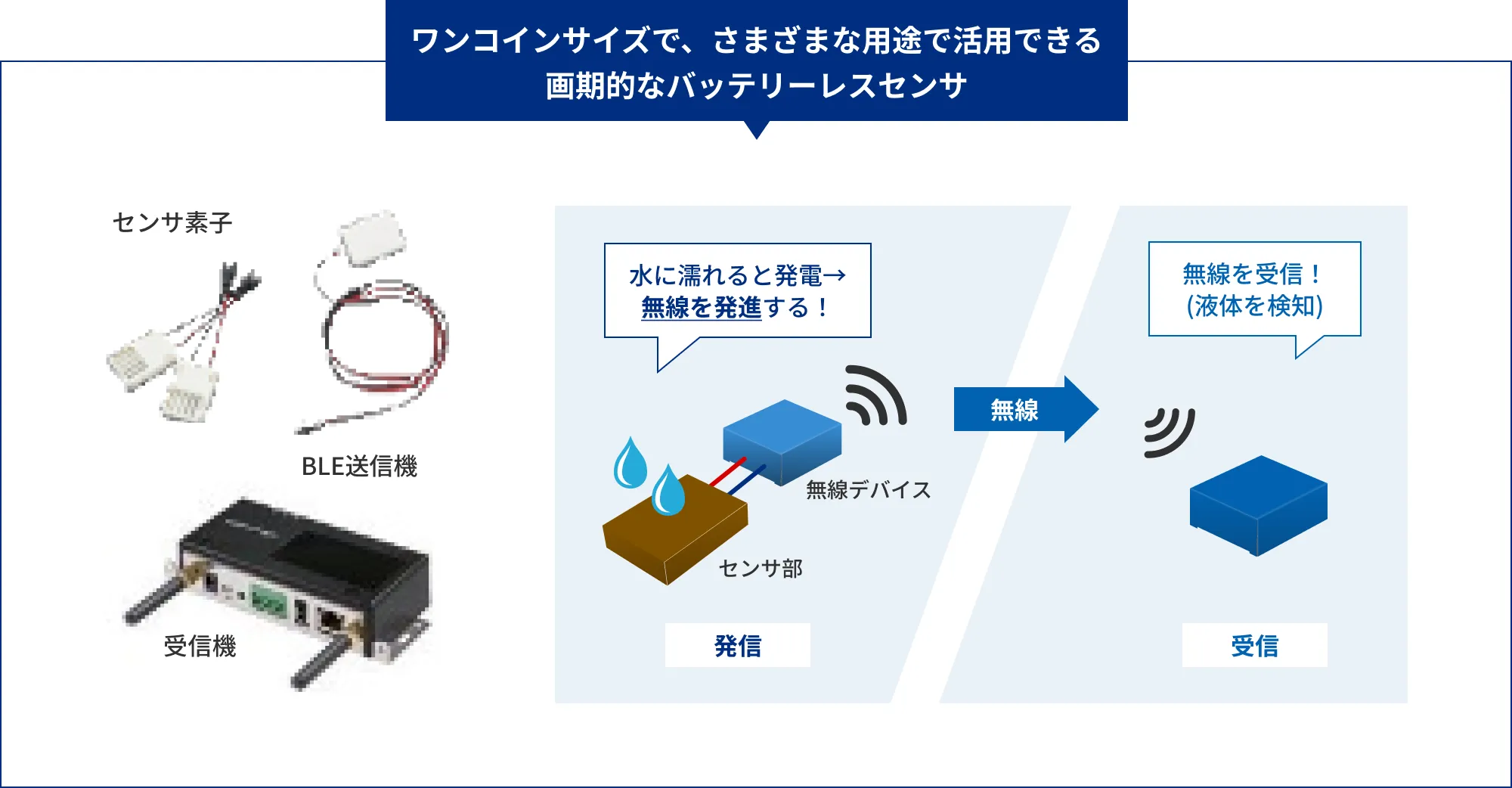 ワンコインサイズで、さまざまな用途で活用できる
画期的なバッテリーレスセンサ

センサ素子

BLE送信機

受信機

水に濡れると発電→
無線を発進する！

無線デバイス

センサ部

発信

無線

無線を受信！
(液体を検知)

受信